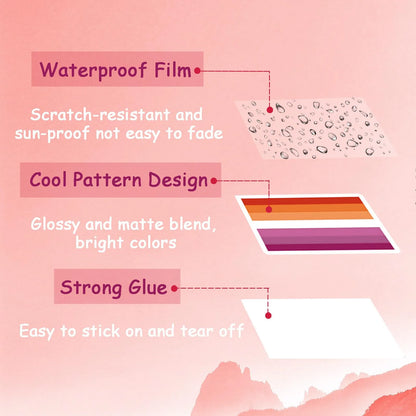 Waterproof Film

Scratch-resistant and sun-proof not easy to fade

Cool Pattern Design

Glossy and matte blend, bright colors

Strong Glue

Easy to stick on and tear off